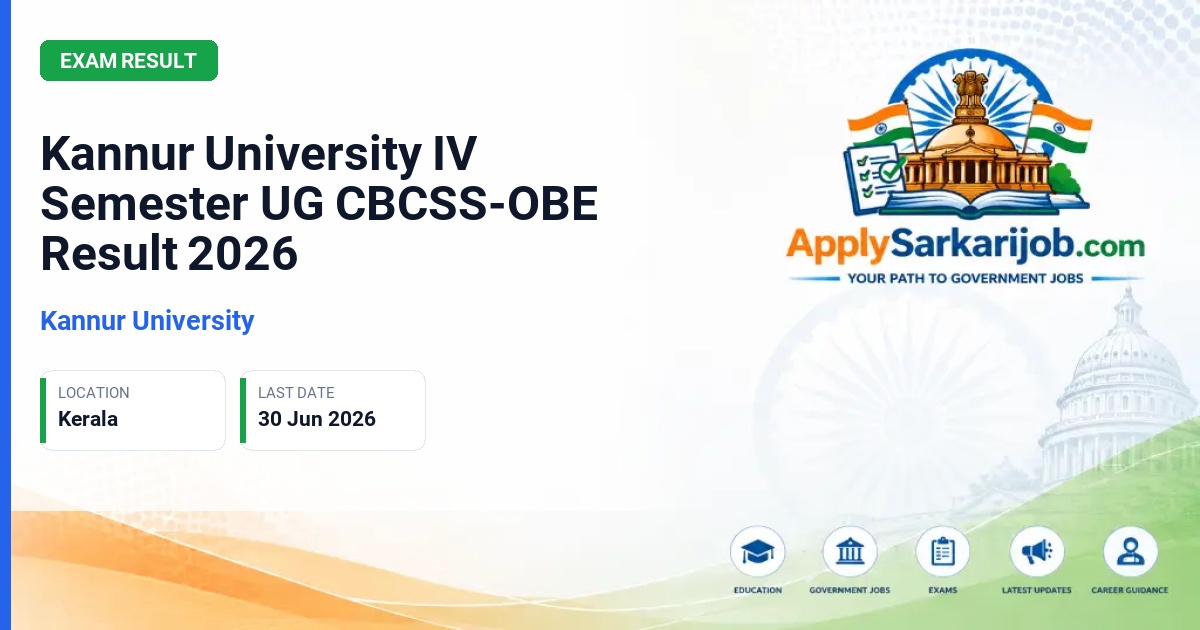 EXAM RESULT

Kannur University IV Semester UG CBCSS-OBE Result 2026

Kannur University

LOCATION
Kerala

LAST DATE
30 Jun 2026

ApplySarkarijob.com
YOUR PATH TO GOVERNMENT JOBS

EDUCATION
GOVERNMENT JOBS
EXAMS
LATEST UPDATES
CAREER GUIDANCE